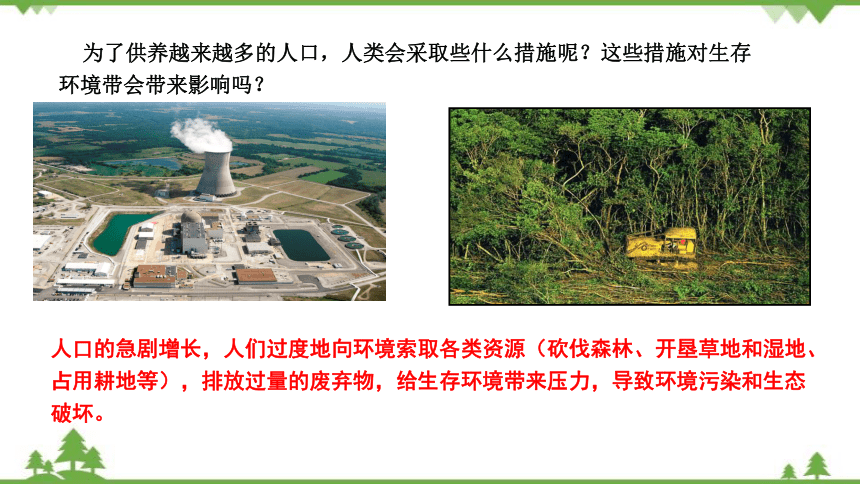 为了供养越来越多的人口，人类会采取些什么措施呢？这些措施对生存环境带会带来影响吗？

人口的急剧增长，人们过度地向环境索取各类资源（砍伐森林、开垦草地和湿地、占用耕地等），排放过量的废弃物，给生存环境带来压力，导致环境污染和生态破坏。